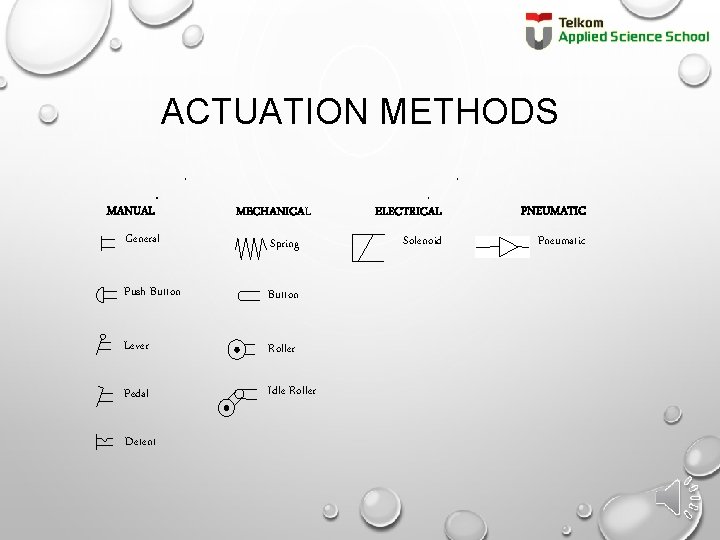 Telkom
Applied Science School

ACTUATION METHODS

MANUAL

General

Push Button

Lever

Pedal

Detent

MECHANICAL

Spring

Button

Roller

Idle Roller

ELECTRICAL

Solenoid

PNEUMATIC

Pneumatic